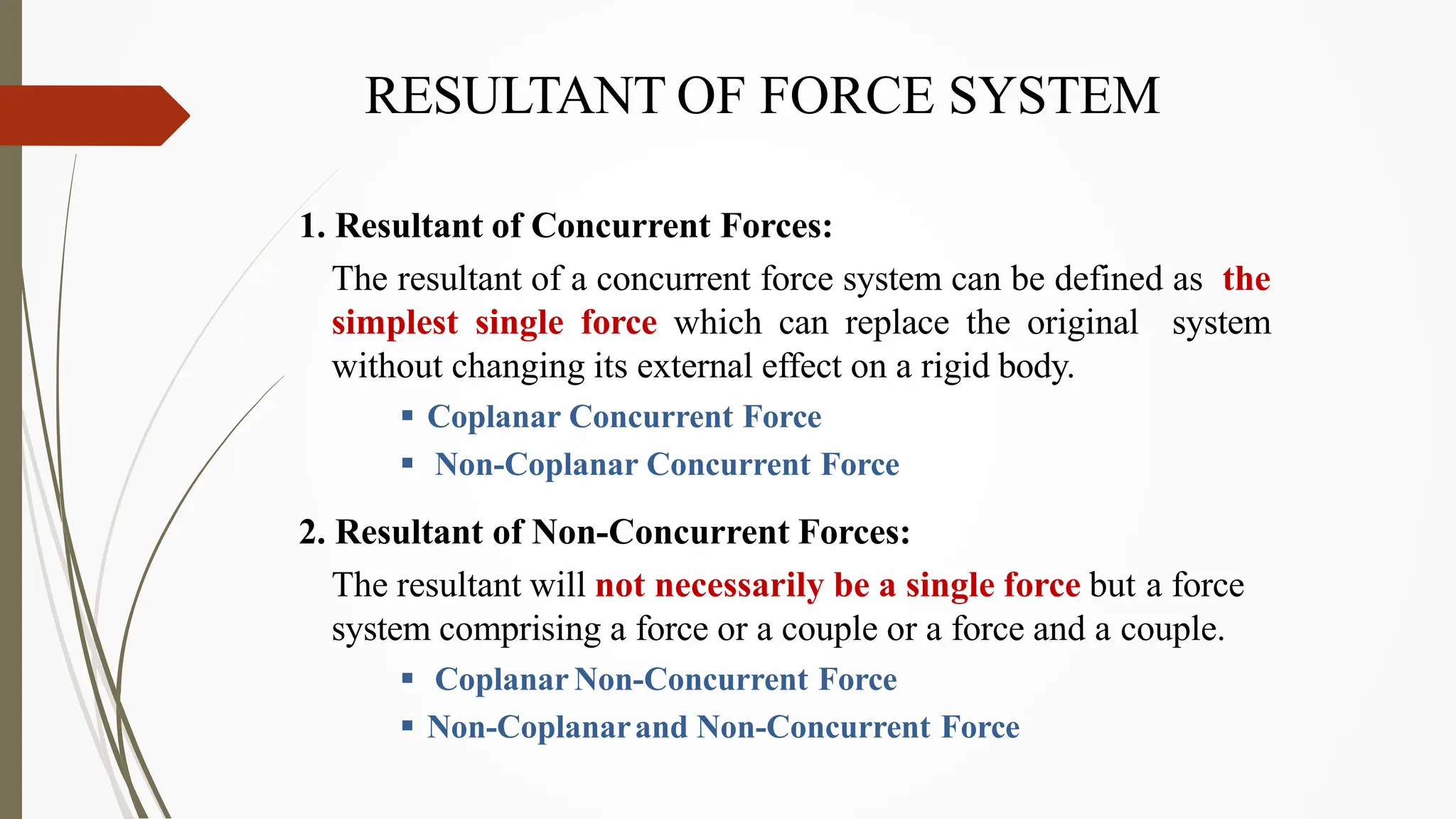 RESULTANT OF FORCE SYSTEM

1. Resultant of Concurrent Forces:

The resultant of a concurrent force system can be defined as the simplest single force which can replace the original system without changing its external effect on a rigid body.

▪ Coplanar Concurrent Force
▪ Non-Coplanar Concurrent Force

2. Resultant of Non-Concurrent Forces:

The resultant will not necessarily be a single force but a force system comprising a force or a couple or a force and a couple.

▪ Coplanar Non-Concurrent Force
▪ Non-Coplanar and Non-Concurrent Force